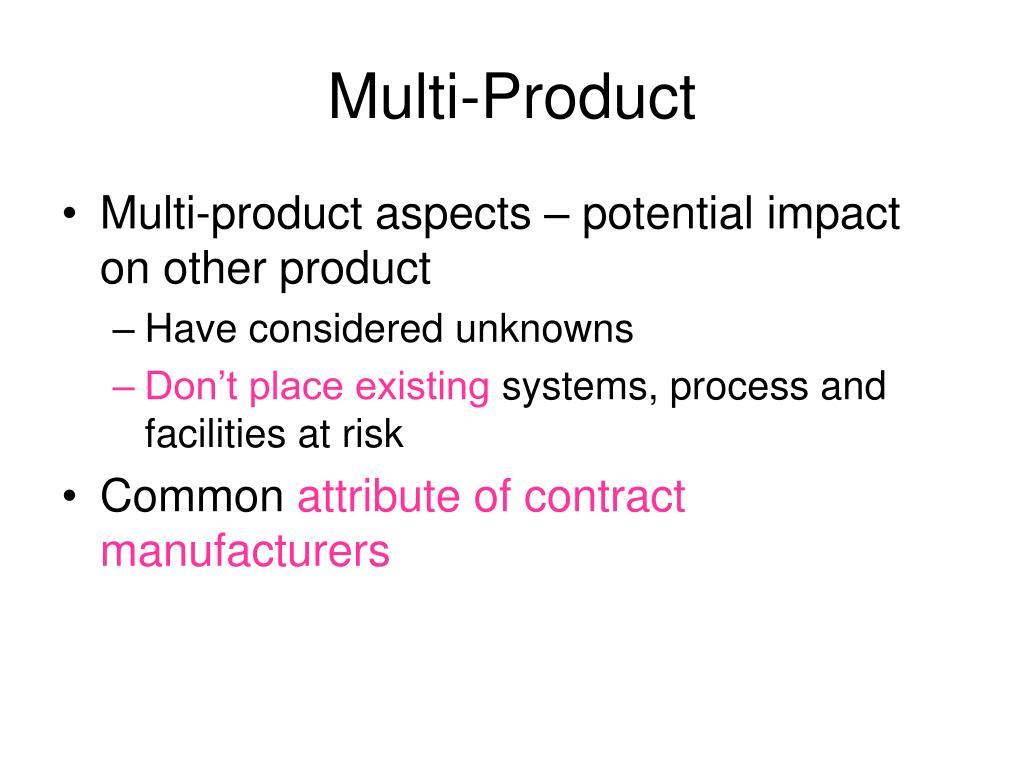 Multi-Product

• Multi-product aspects – potential impact on other product
  – Have considered unknowns
  – Don't place existing systems, process and facilities at risk
• Common attribute of contract manufacturers